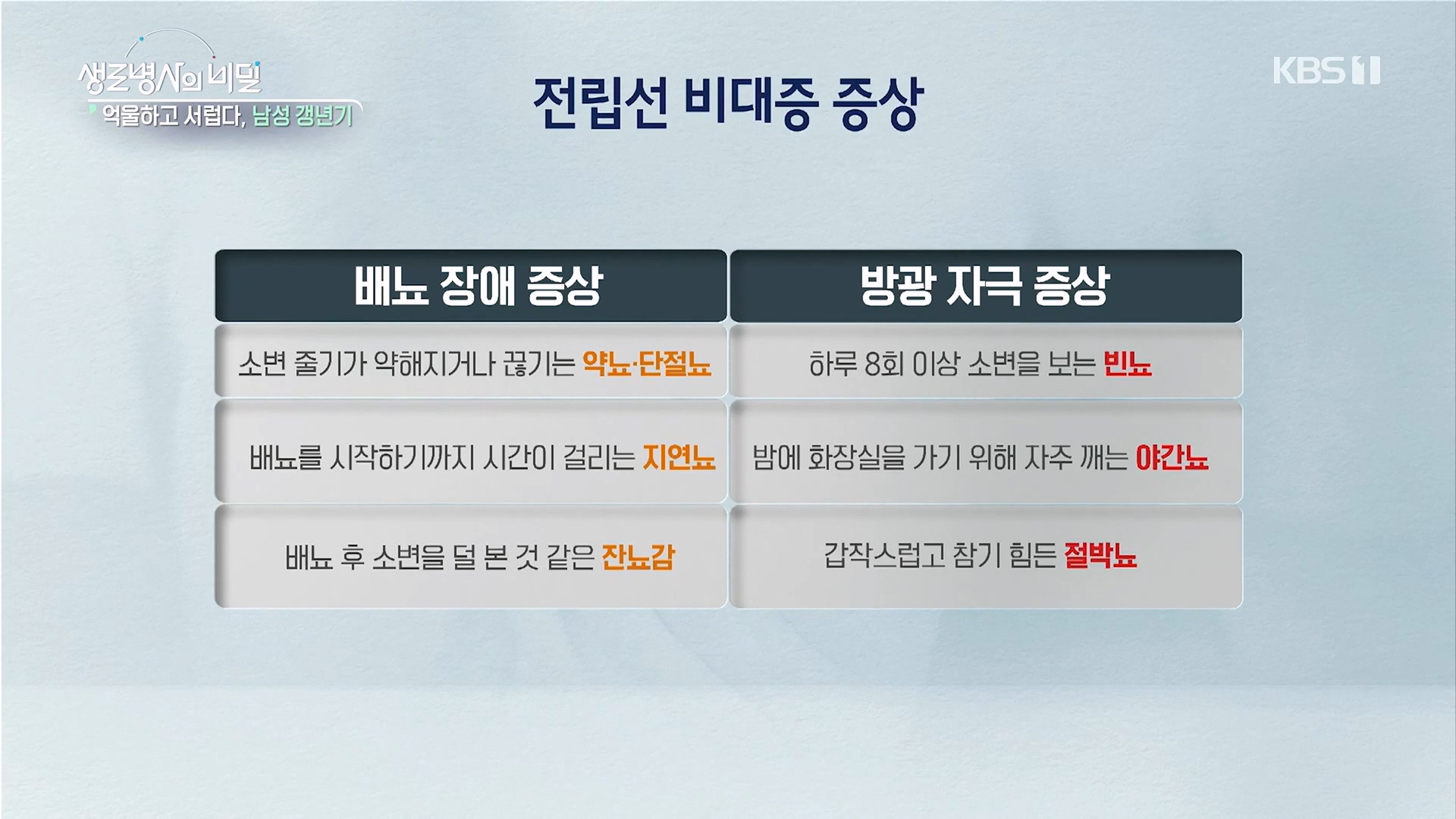 생로병사의 비밀
억울하고 서럽다, 남성 갱년기

KBS 1

전립선 비대증 증상

| 배뇨 장애 증상 | 방광 자극 증상 |
|---|---|
| 소변 줄기가 약해지거나 끊기는 약뇨·단절뇨 | 하루 8회 이상 소변을 보는 빈뇨 |
| 배뇨를 시작하기까지 시간이 걸리는 지연뇨 | 밤에 화장실을 가기 위해 자주 깨는 야간뇨 |
| 배뇨 후 소변을 덜 본 것 같은 잔뇨감 | 갑작스럽고 참기 힘든 절박뇨 |